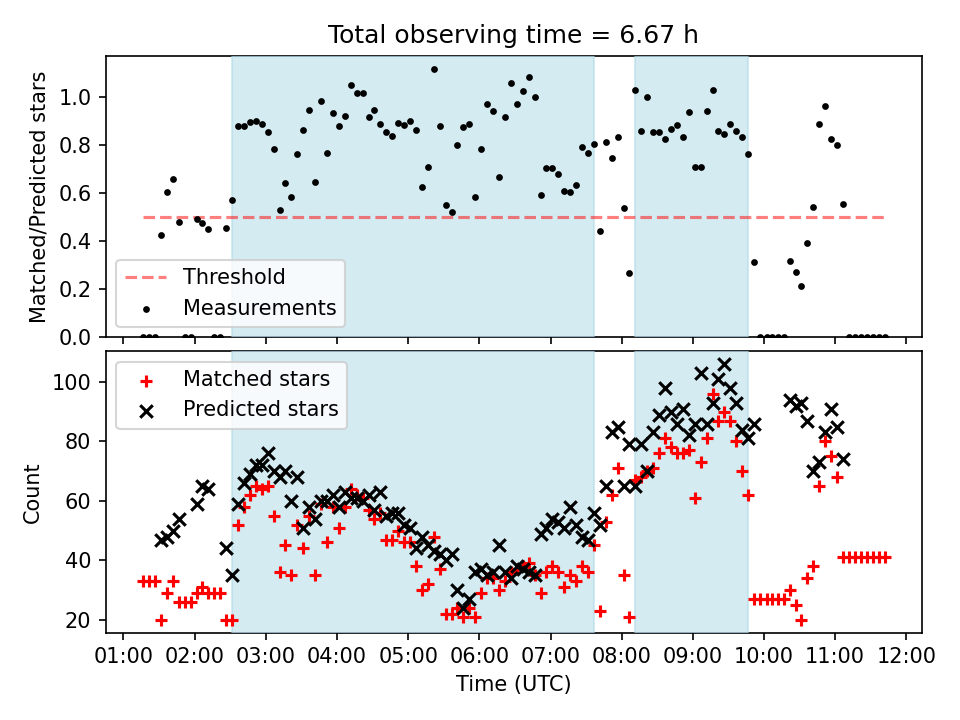 Total observing time = 6.67 h

Matched/Predicted stars

1.0
0.8
0.6
0.4
0.2
0.0

Threshold
Measurements

Matched stars
Predicted stars

Count

100
80
60
40
20

01:00 02:00 03:00 04:00 05:00 06:00 07:00 08:00 09:00 10:00 11:00 12:00

Time (UTC)